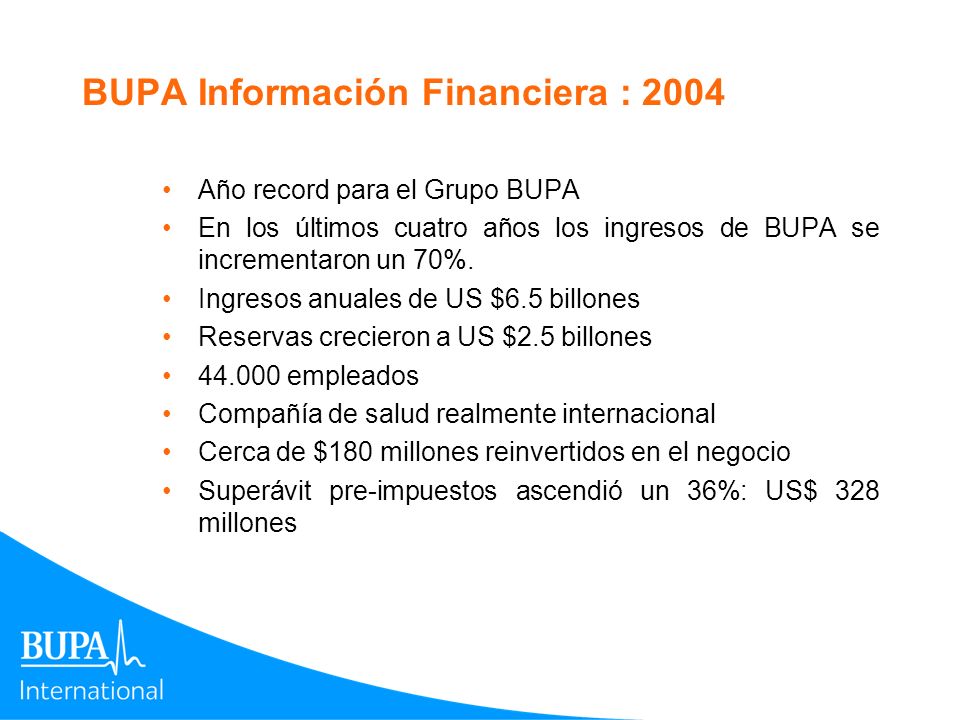 BUPA Información Financiera : 2004

• Año record para el Grupo BUPA
• En los últimos cuatro años los ingresos de BUPA se incrementaron un 70%.
• Ingresos anuales de US \$6.5 billones
• Reservas crecieron a US \$2.5 billones
• 44.000 empleados
• Compañía de salud realmente internacional
• Cerca de \$180 millones reinvertidos en el negocio
• Superávit pre-impuestos ascendió un 36%: US\$ 328 millones

BUPA
International